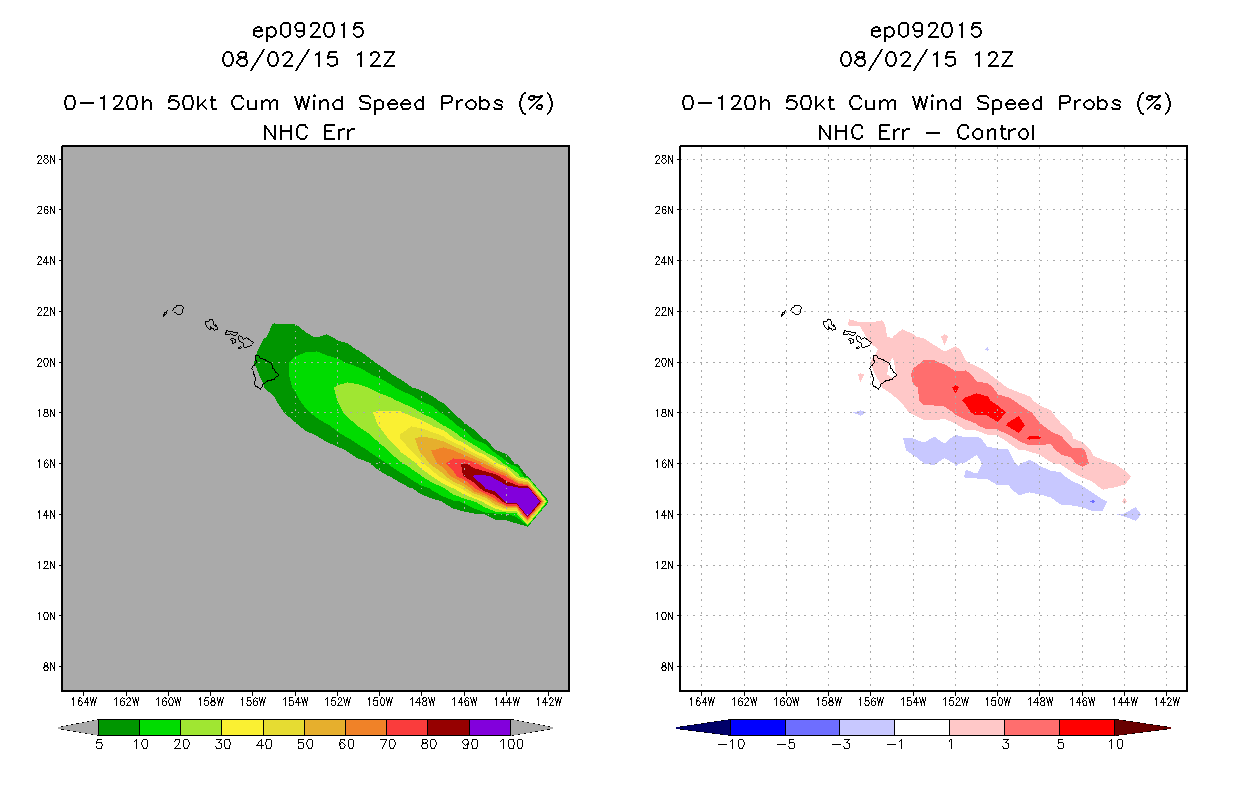 ep092015
08/02/15 12Z

0-120h 50kt Cum Wind Speed Probs (%)
NHC Err

28N
26N
24N
22N
20N
18N
16N
14N
12N
10N
8N

164W 162W 160W 158W 156W 154W 152W 150W 148W 146W 144W 142W

5 10 20 30 40 50 60 70 80 90 100

ep092015
08/02/15 12Z

0-120h 50kt Cum Wind Speed Probs (%)
NHC Err - Control

28N
26N
24N
22N
20N
18N
16N
14N
12N
10N
8N

164W 162W 160W 158W 156W 154W 152W 150W 148W 146W 144W 142W

-10 -5 -3 -1 1 3 5 10